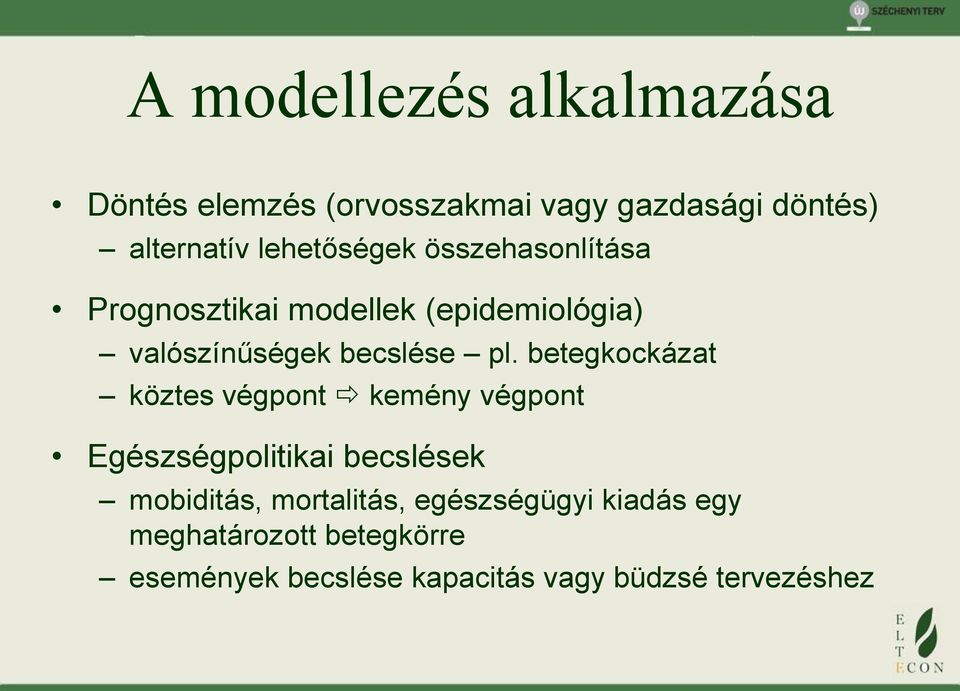 ÚJ SZÉCHENYI TERV

A modellezés alkalmazása

• Döntés elemzés (orvosszakmai vagy gazdasági döntés)
 – alternatív lehetőségek összehasonlítása

• Prognosztikai modellek (epidemiológia)
 – valószínűségek becslése – pl. betegkockázat
 – köztes végpont ⇨ kemény végpont

• Egészségpolitikai becslések
 – mobiditás, mortalitás, egészségügyi kiadás egy meghatározott betegkörre
 – események becslése kapacitás vagy büdzsé tervezéshez

E L T ECON